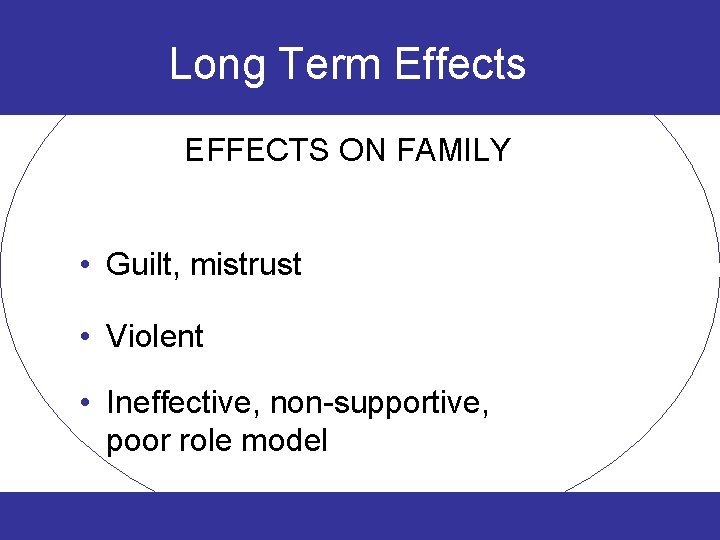 Long Term Effects

EFFECTS ON FAMILY

• Guilt, mistrust

• Violent

• Ineffective, non-supportive, poor role model